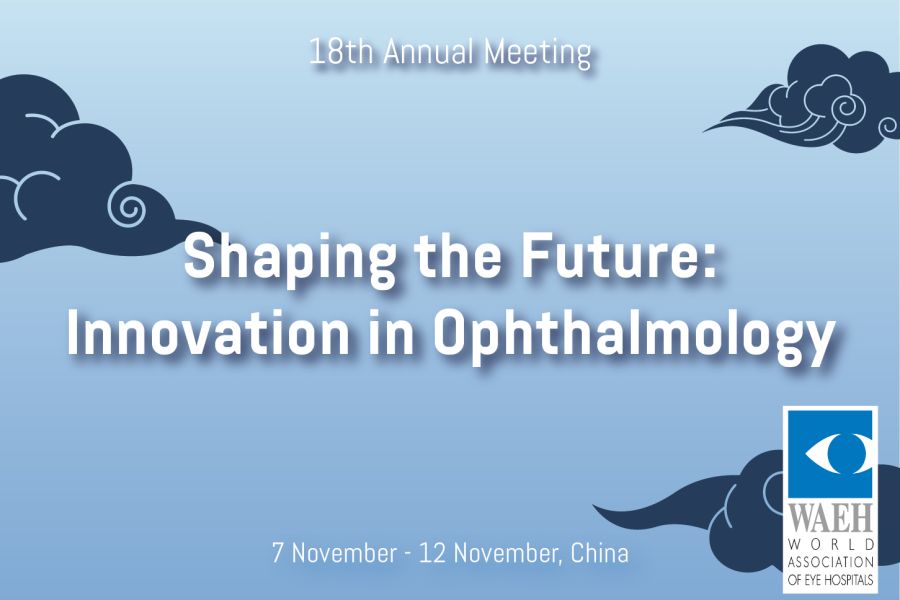 18th Annual Meeting

Shaping the Future: Innovation in Ophthalmology

7 November - 12 November, China

WAEH
WORLD
ASSOCIATION
OF EYE HOSPITALS